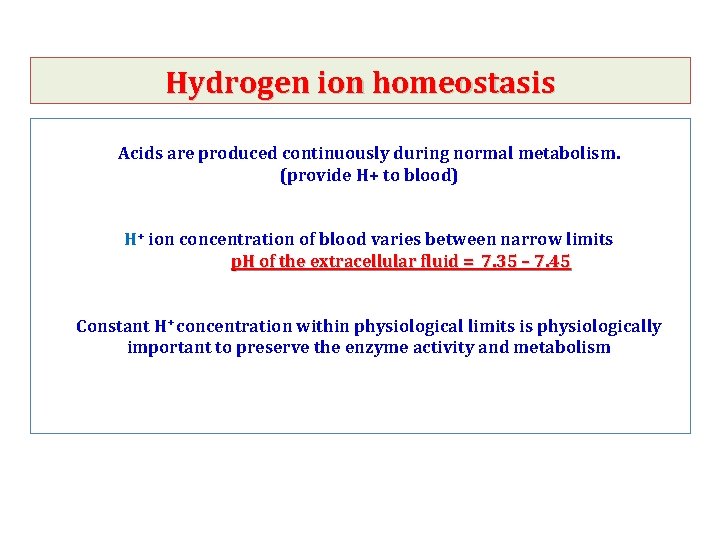 Hydrogen ion homeostasis

Acids are produced continuously during normal metabolism.
(provide H+ to blood)

$H^+$ ion concentration of blood varies between narrow limits
pH of the extracellular fluid = 7.35 – 7.45

Constant $H^+$ concentration within physiological limits is physiologically important to preserve the enzyme activity and metabolism